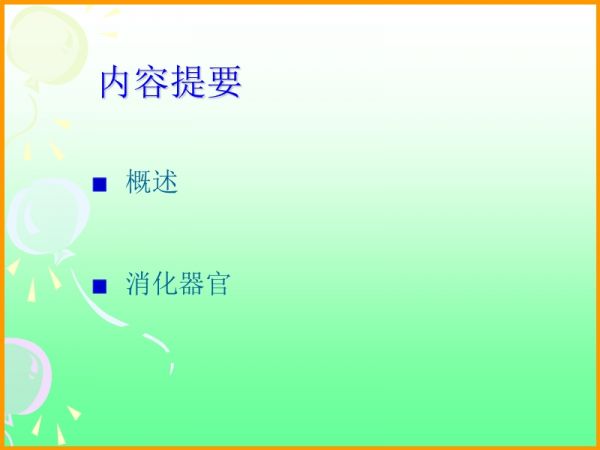 内容提要

■ 概述

■ 消化器官